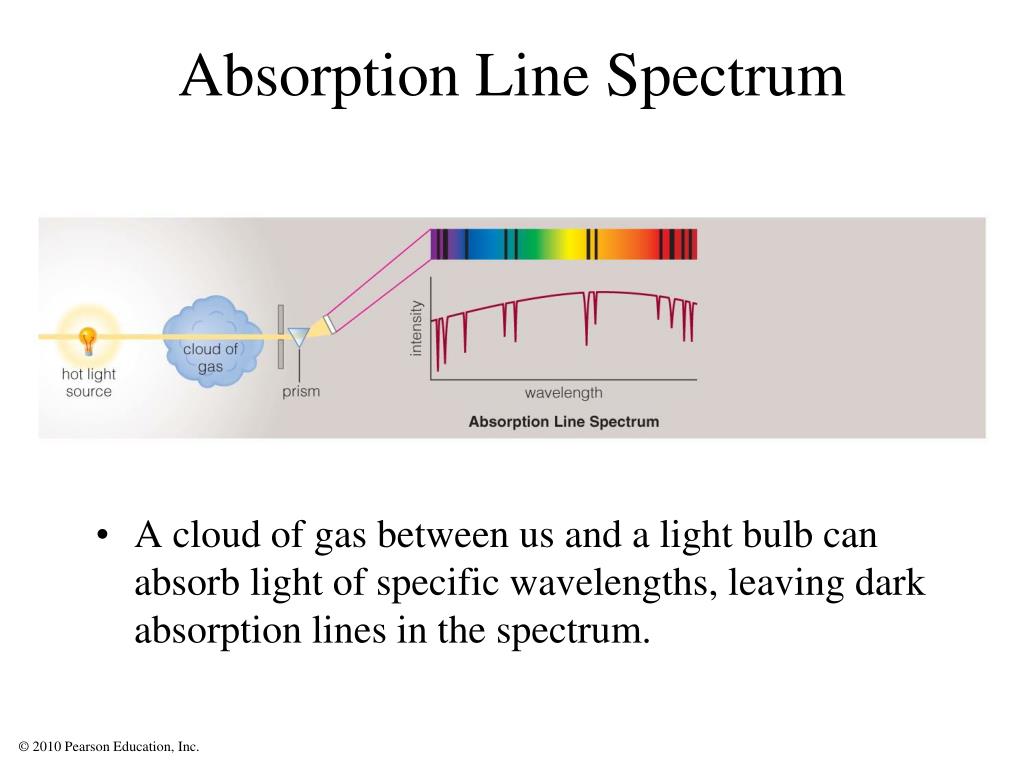 Absorption Line Spectrum

hot light source

cloud of gas

prism

intensity

wavelength

Absorption Line Spectrum

• A cloud of gas between us and a light bulb can absorb light of specific wavelengths, leaving dark absorption lines in the spectrum.

© 2010 Pearson Education, Inc.